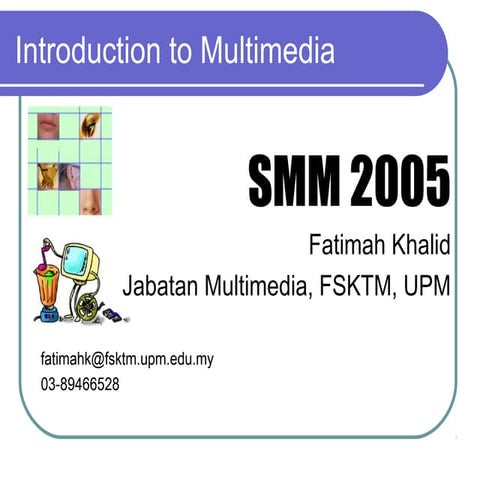 Introduction to Multimedia

SMM 2005

Fatimah Khalid

Jabatan Multimedia, FSKTM, UPM

fatimahk@fsktm.upm.edu.my
03-89466528